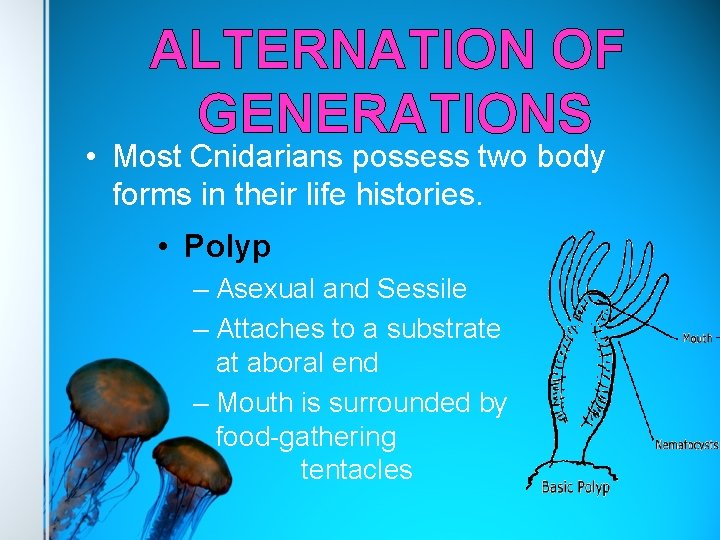 ALTERNATION OF GENERATIONS

• Most Cnidarians possess two body forms in their life histories.

• Polyp

– Asexual and Sessile

– Attaches to a substrate at aboral end

– Mouth is surrounded by food-gathering tentacles

Mouth

Nematocysts

Basic Polyp